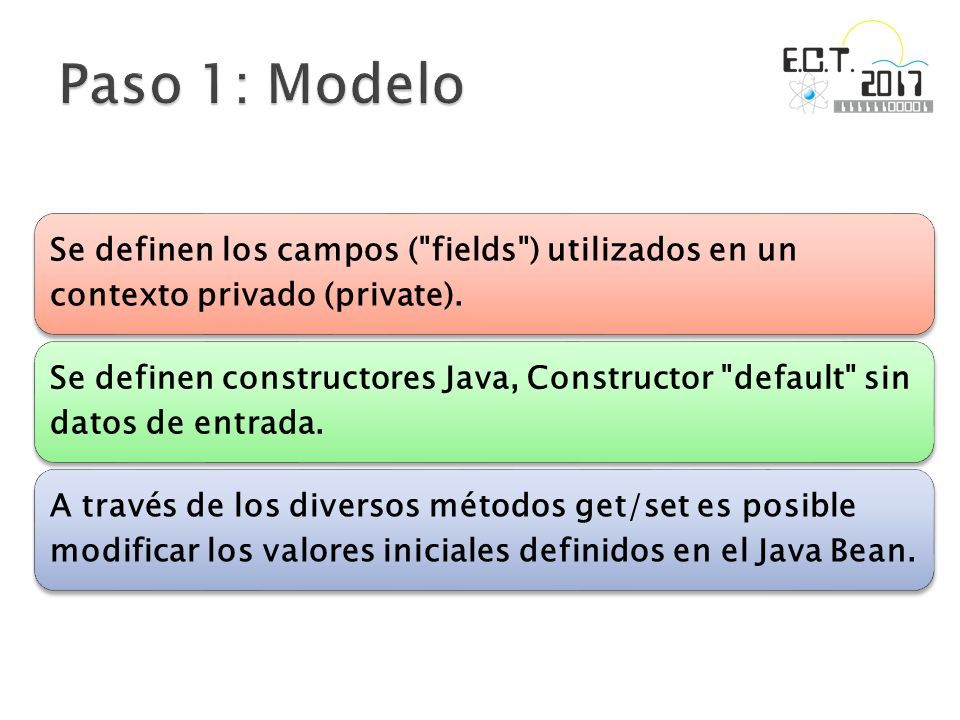 Paso 1: Modelo

E.C.T. 2017

Se definen los campos ("fields") utilizados en un contexto privado (private).

Se definen constructores Java, Constructor "default" sin datos de entrada.

A través de los diversos métodos get/set es posible modificar los valores iniciales definidos en el Java Bean.